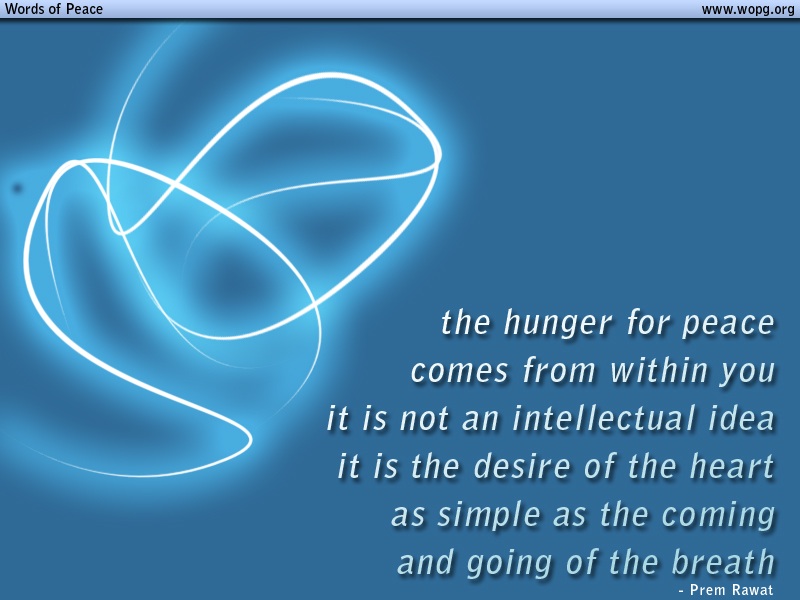 Words of Peace

www.wopg.org

the hunger for peace
comes from within you
it is not an intellectual idea
it is the desire of the heart
as simple as the coming
and going of the breath

- Prem Rawat